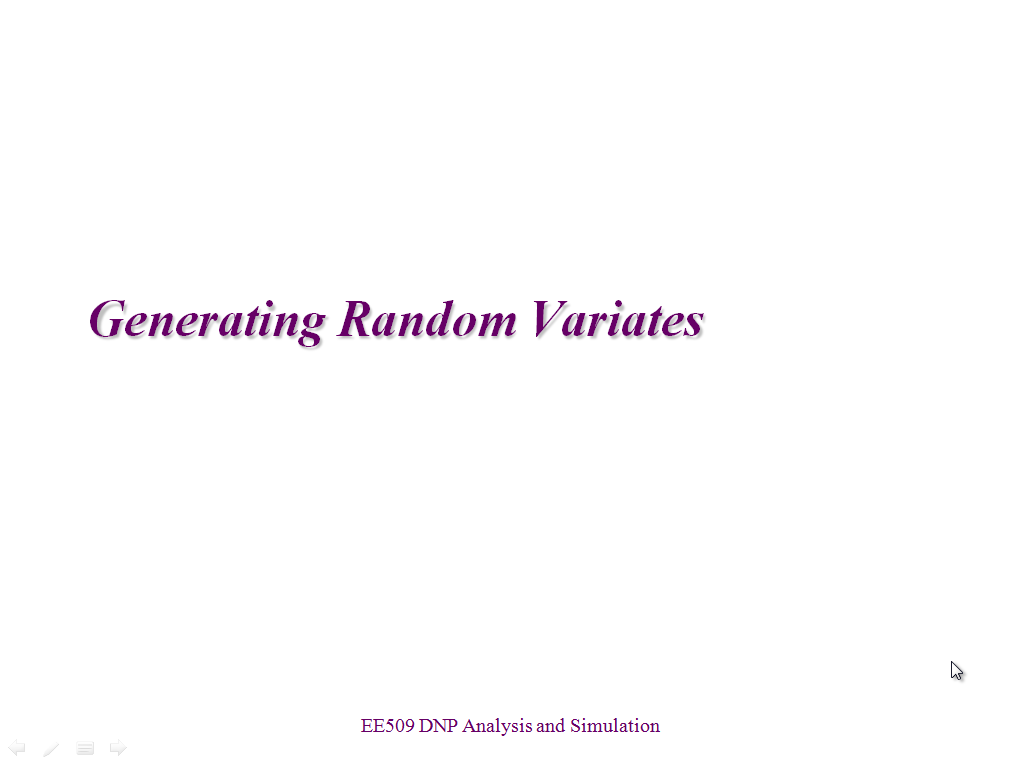 Generating Random Variates

EE509 DNP Analysis and Simulation